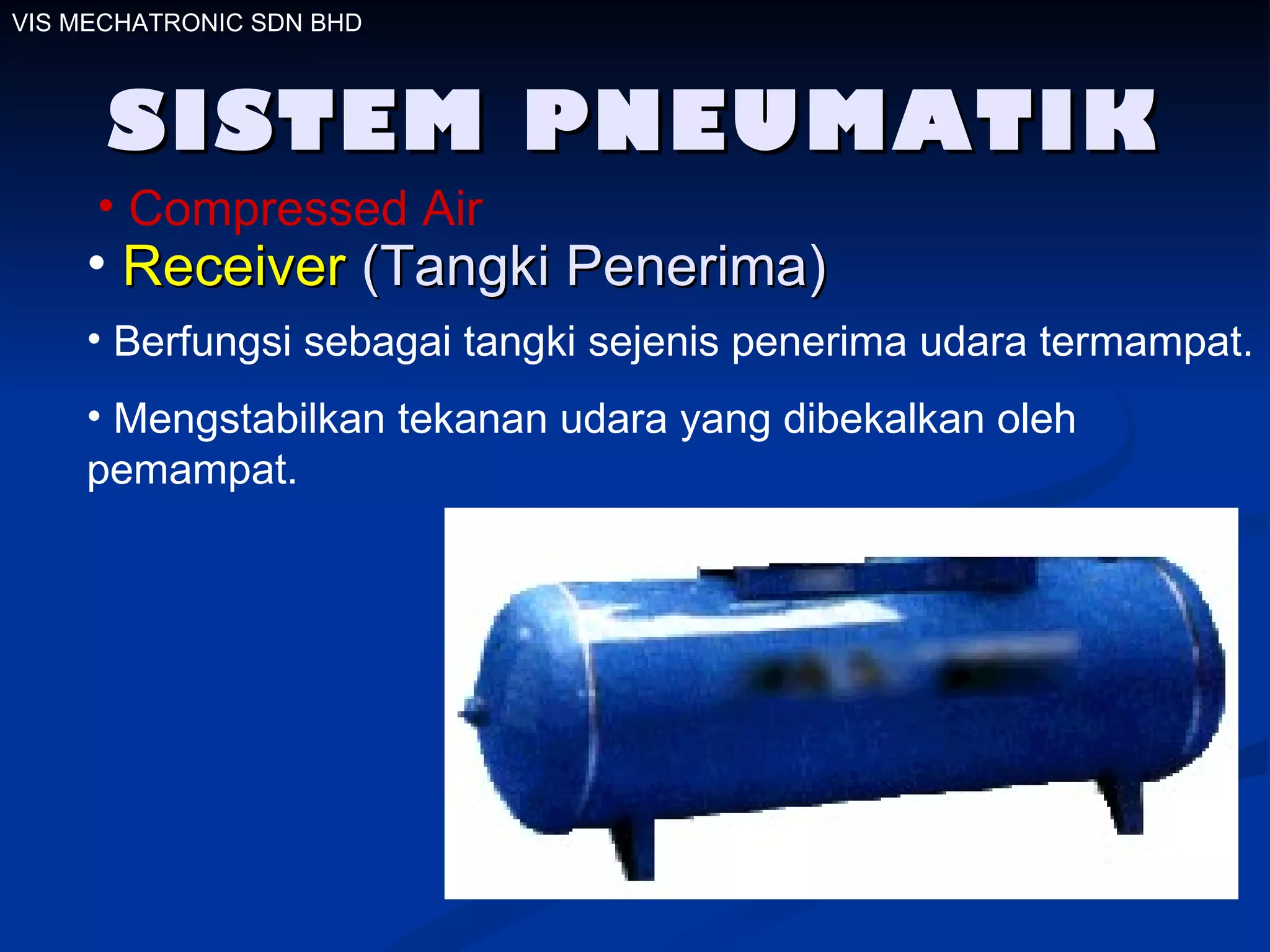 VIS MECHATRONIC SDN BHD

SISTEM PNEUMATIK

• Compressed Air

• Receiver (Tangki Penerima)

• Berfungsi sebagai tangki sejenis penerima udara termampat.

• Mengstabilkan tekanan udara yang dibekalkan oleh pemampat.